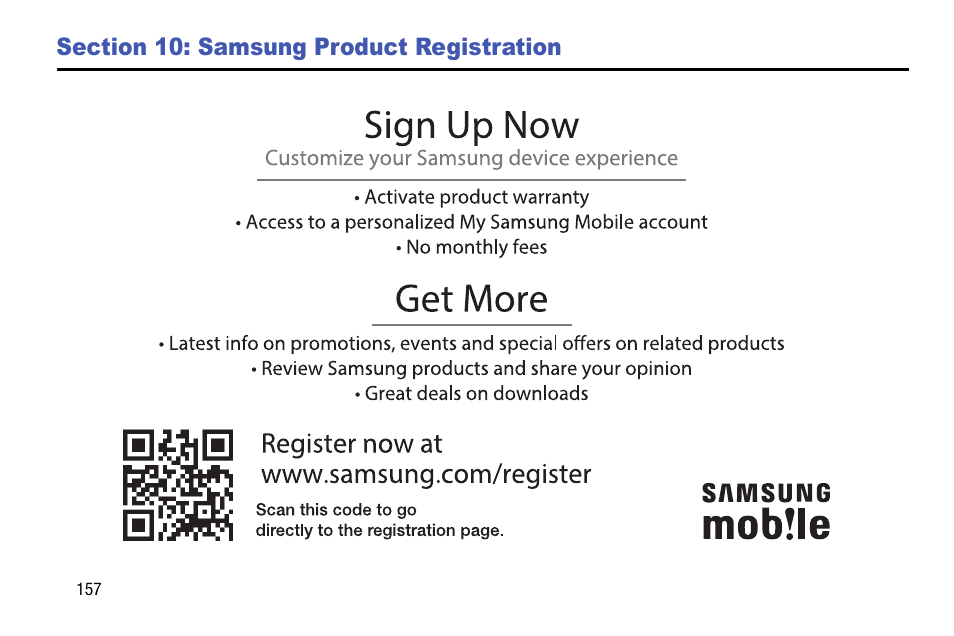 Section 10: Samsung Product Registration

Sign Up Now

Customize your Samsung device experience

• Activate product warranty
• Access to a personalized My Samsung Mobile account
• No monthly fees

Get More

• Latest info on promotions, events and special offers on related products
• Review Samsung products and share your opinion
• Great deals on downloads

Register now at
www.samsung.com/register

Scan this code to go directly to the registration page.

SAMSUNG
mob!le

157